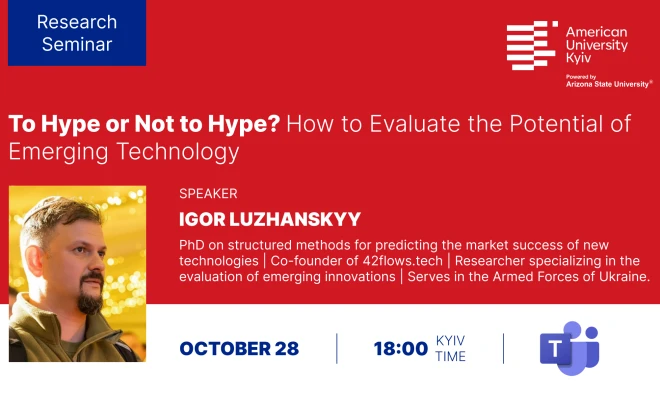 Research Seminar

American University Kyiv
Powered by Arizona State University®

To Hype or Not to Hype? How to Evaluate the Potential of Emerging Technology

SPEAKER
IGOR LUZHANSKYY
PhD on structured methods for predicting the market success of new technologies | Co-founder of 42flows.tech | Researcher specializing in the evaluation of emerging innovations | Serves in the Armed Forces of Ukraine.

OCTOBER 28 | 18:00 KYIV TIME |

T